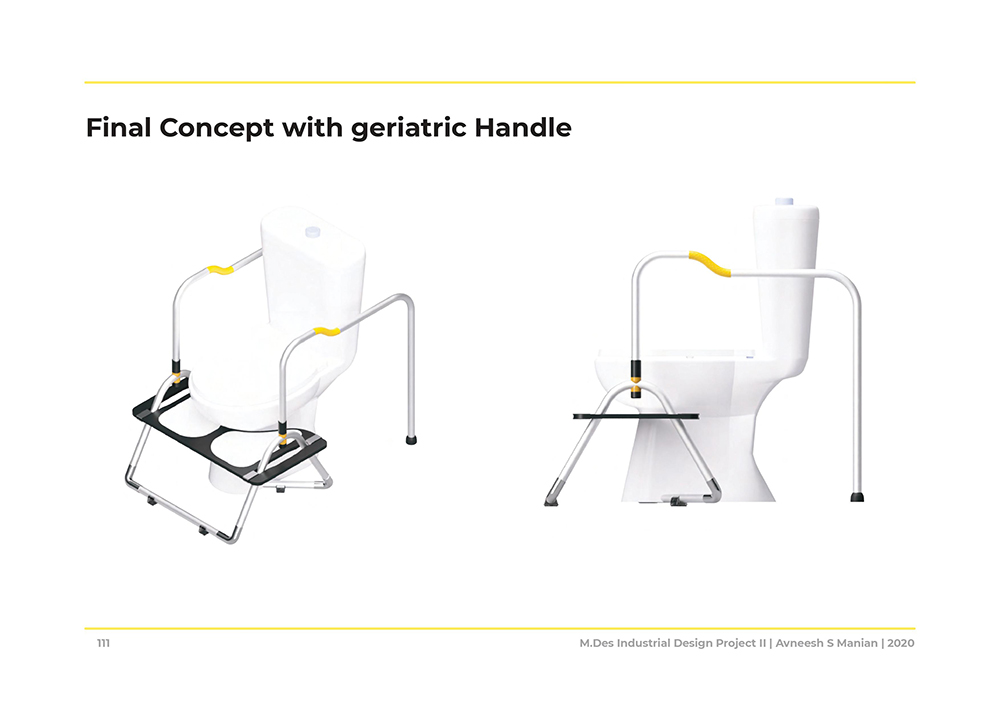 Final Concept with geriatric Handle

111

M.Des Industrial Design Project II | Avneesh S Manian | 2020